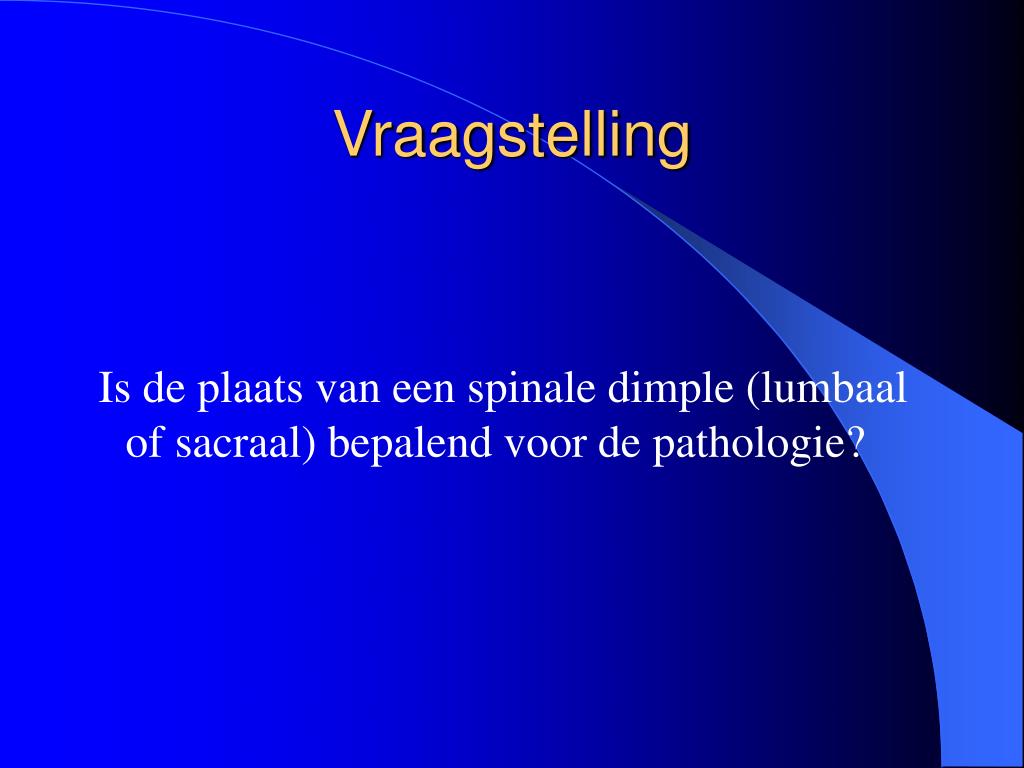 Vraagstelling

Is de plaats van een spinale dimple (lumbaal of sacraal) bepalend voor de pathologie?